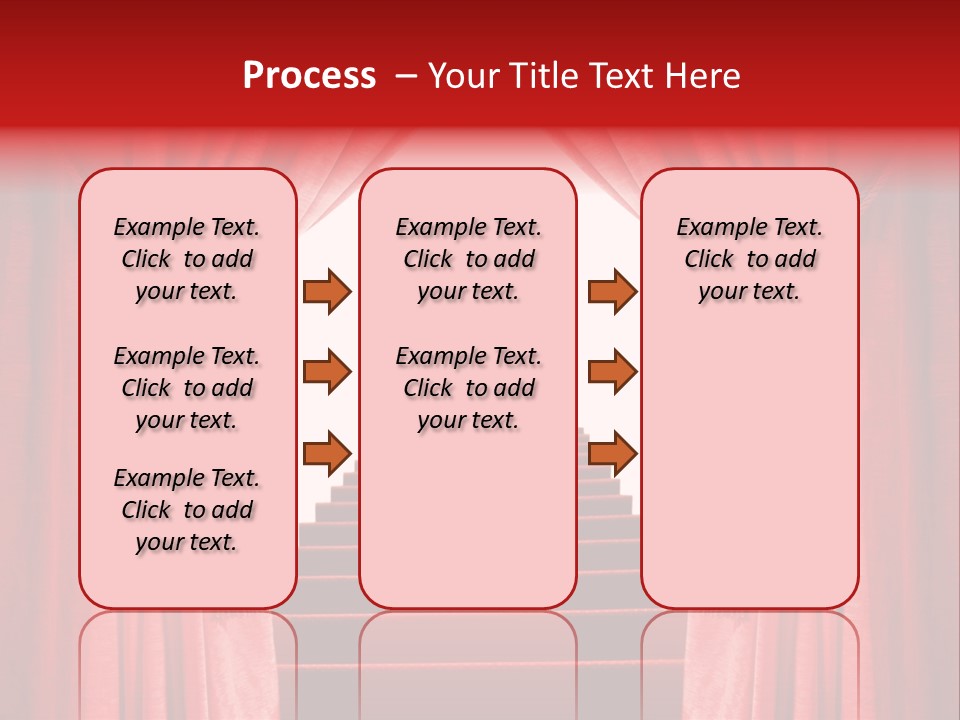 Process – Your Title Text Here

Example Text. Click to add your text.

Example Text. Click to add your text.

Example Text. Click to add your text.

Example Text. Click to add your text.

Example Text. Click to add your text.

Example Text. Click to add your text.